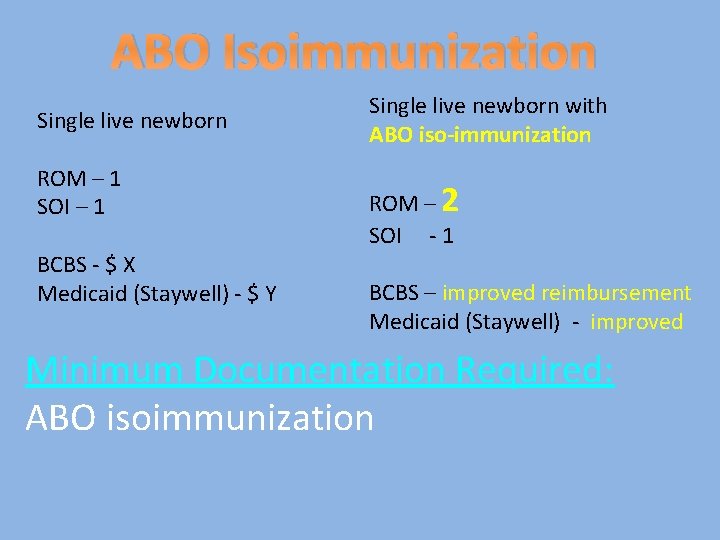 ABO Isoimmunization

Single live newborn

ROM – 1
SOI – 1

BCBS - $ X
Medicaid (Staywell) - $ Y

Single live newborn with ABO iso-immunization

ROM – 2
SOI - 1

BCBS – improved reimbursement
Medicaid (Staywell) - improved

Minimum Documentation Required:
ABO isoimmunization